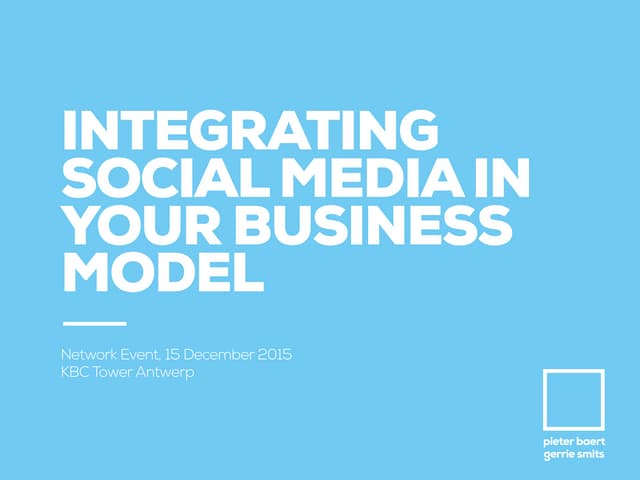 INTEGRATING SOCIAL MEDIA IN YOUR BUSINESS MODEL

Network Event, 15 December 2015
KBC Tower Antwerp

pieter baert
gerrie smits